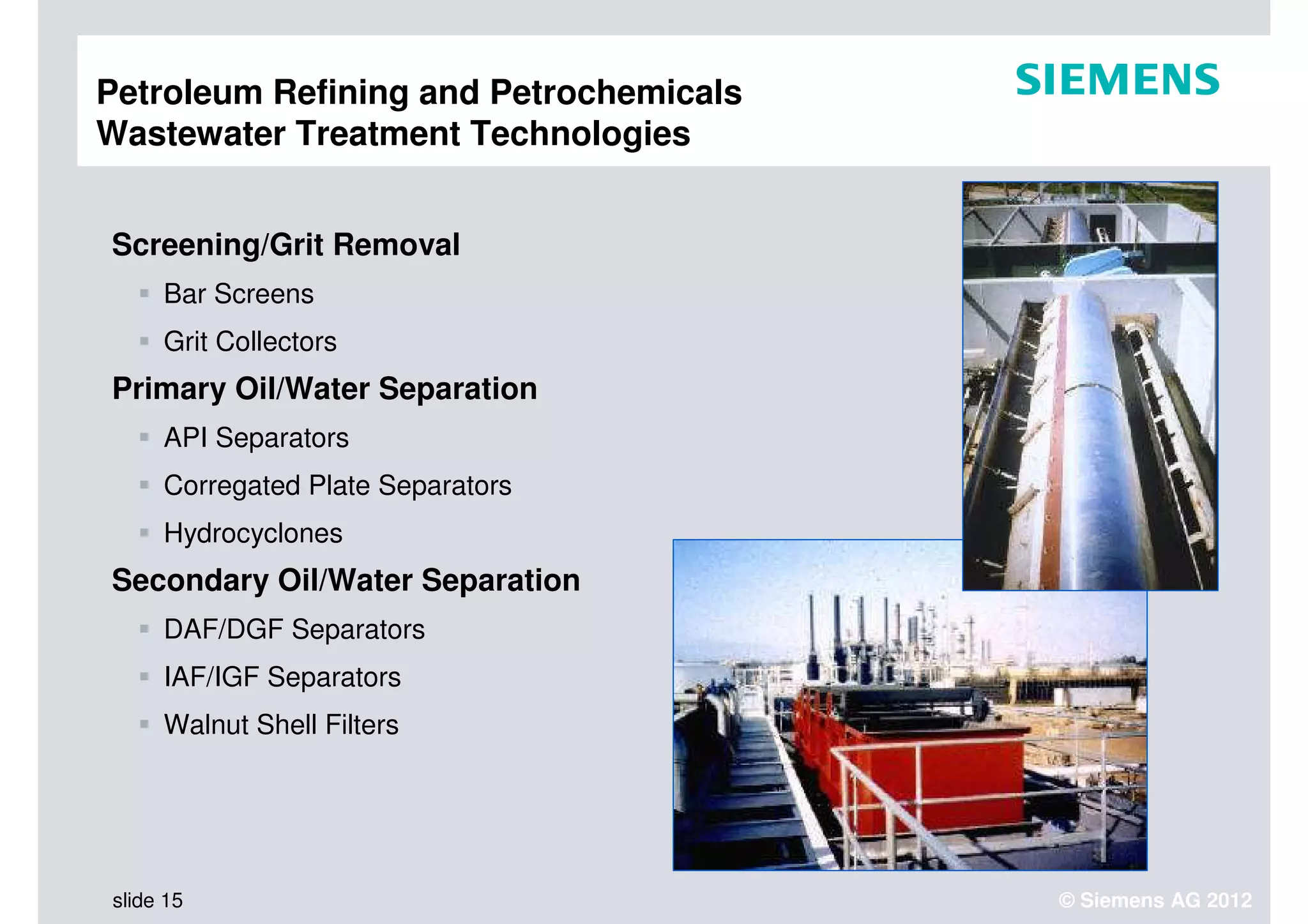 Petroleum Refining and Petrochemicals Wastewater Treatment Technologies

SIEMENS

Screening/Grit Removal

▪ Bar Screens

▪ Grit Collectors

Primary Oil/Water Separation

▪ API Separators

▪ Corregated Plate Separators

▪ Hydrocyclones

Secondary Oil/Water Separation

▪ DAF/DGF Separators

▪ IAF/IGF Separators

▪ Walnut Shell Filters

slide 15

© Siemens AG 2012